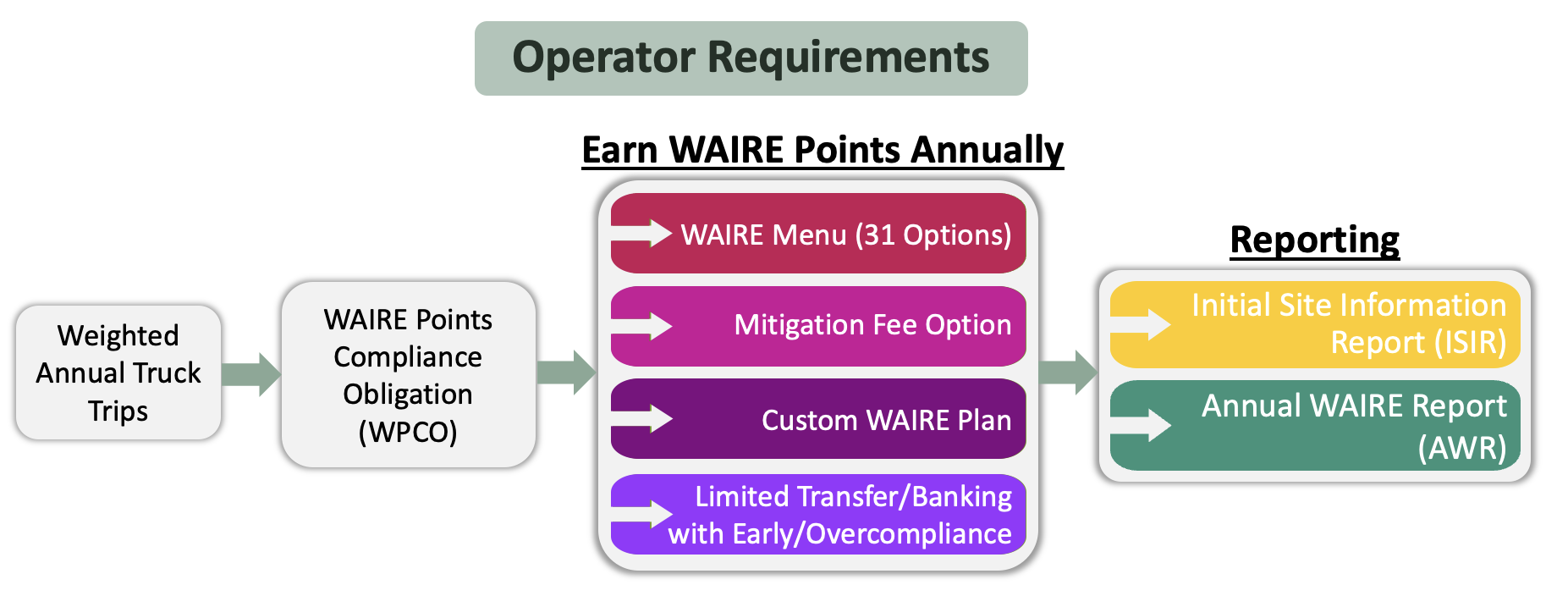 Operator Requirements

Weighted Annual Truck Trips

WAIRE Points Compliance Obligation (WPCO)

Earn WAIRE Points Annually

WAIRE Menu (31 Options)

Mitigation Fee Option

Custom WAIRE Plan

Limited Transfer/Banking with Early/Overcompliance

Reporting

Initial Site Information Report (ISIR)

Annual WAIRE Report (AWR)